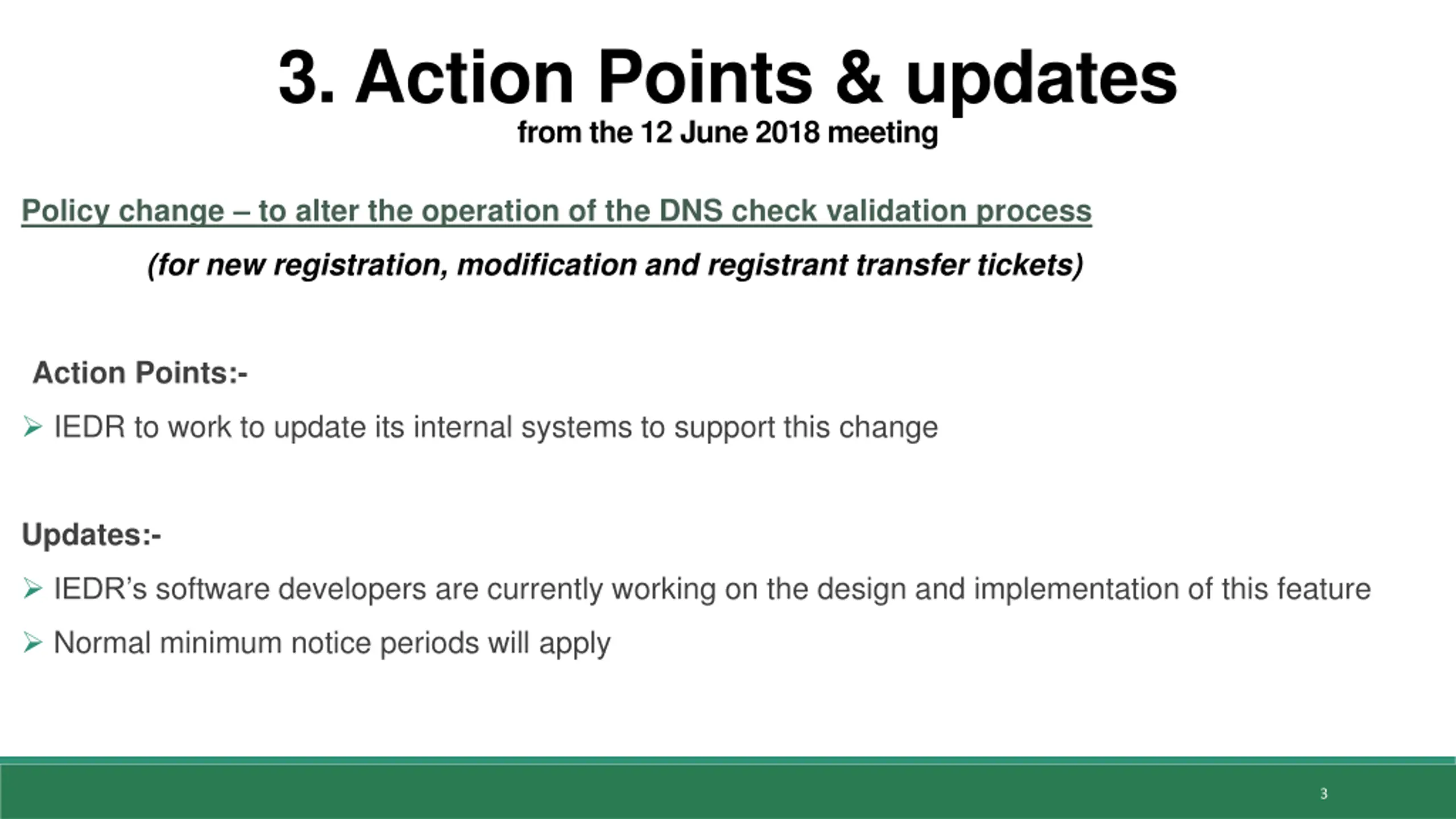 3. Action Points & updates
from the 12 June 2018 meeting

Policy change – to alter the operation of the DNS check validation process

(for new registration, modification and registrant transfer tickets)

Action Points:-

➢ IEDR to work to update its internal systems to support this change

Updates:-

➢ IEDR's software developers are currently working on the design and implementation of this feature

➢ Normal minimum notice periods will apply

3